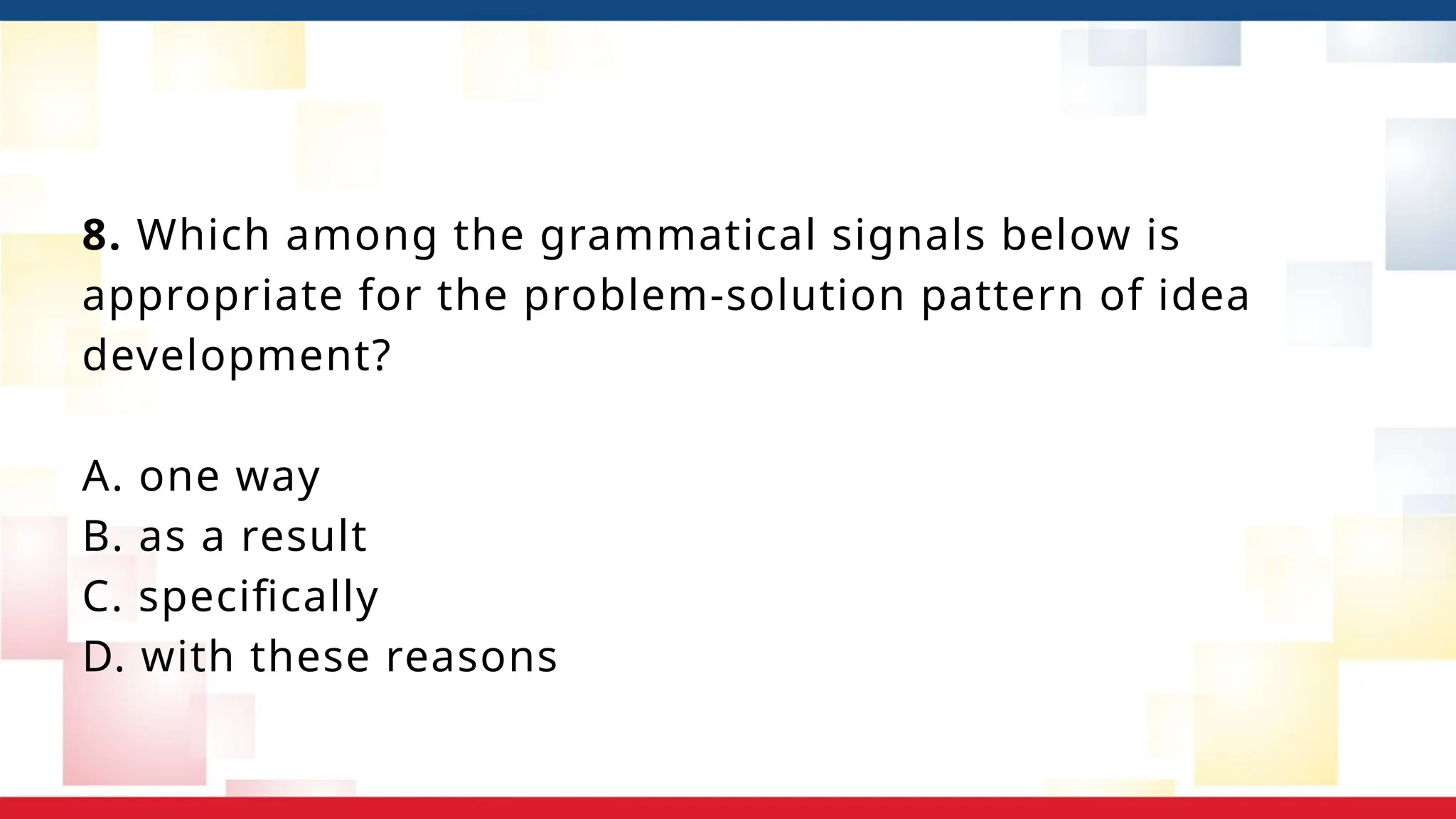 8. Which among the grammatical signals below is appropriate for the problem-solution pattern of idea development?

A. one way
B. as a result
C. specifically
D. with these reasons